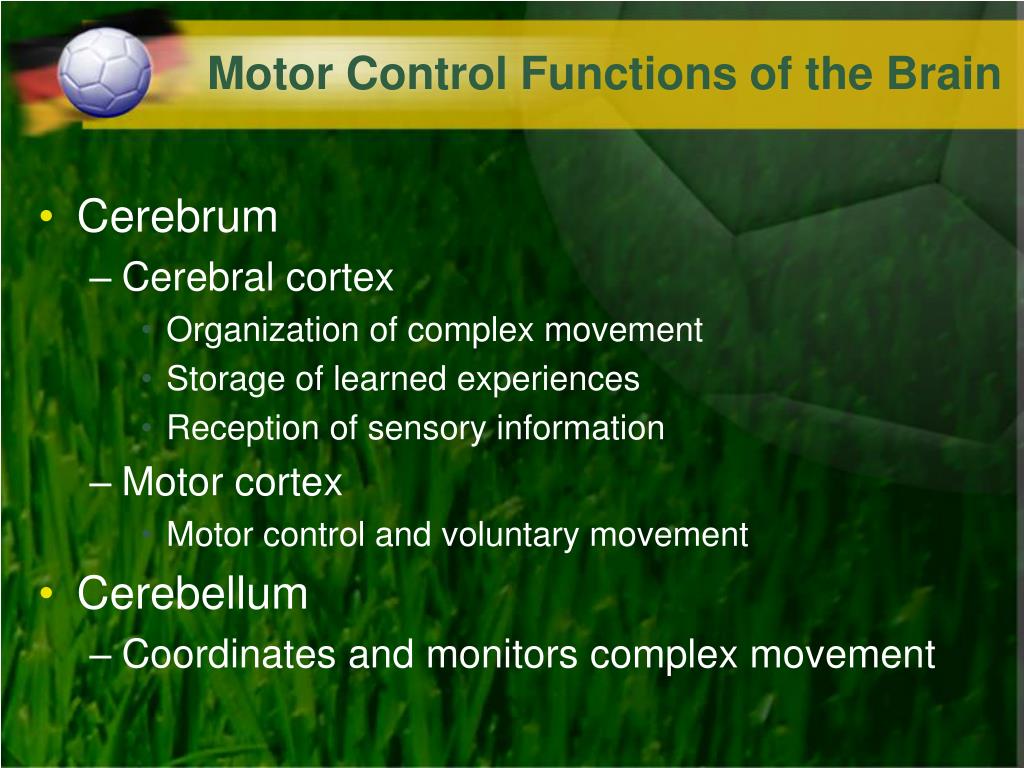 Motor Control Functions of the Brain

• Cerebrum
– Cerebral cortex
• Organization of complex movement
• Storage of learned experiences
• Reception of sensory information
– Motor cortex
• Motor control and voluntary movement
• Cerebellum
– Coordinates and monitors complex movement